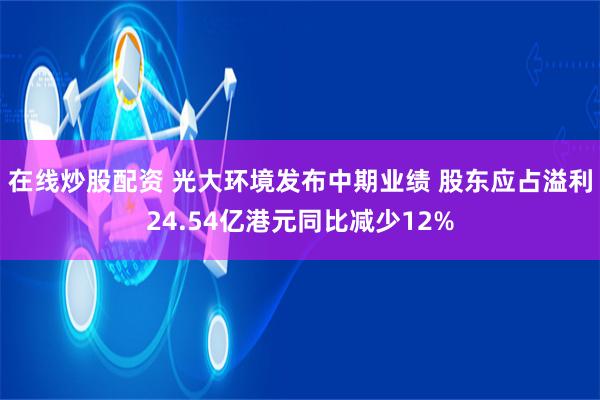 在线炒股配资 光大环境发布中期业绩 股东应占溢利24.54亿港元同比减少12%